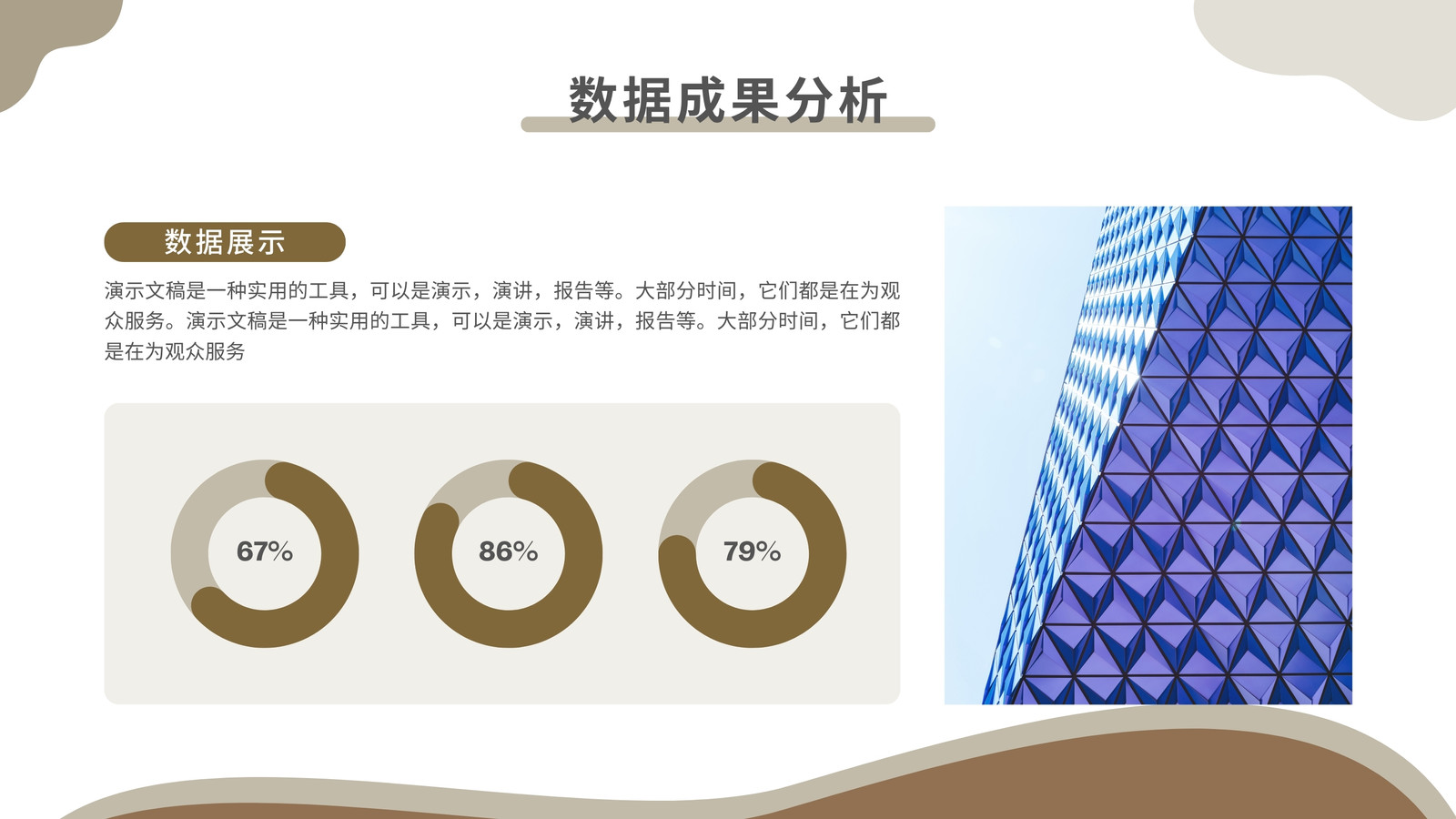 数据成果分析

数据展示

演示文稿是一种实用的工具，可以是演示，演讲，报告等。大部分时间，它们都是在为观众服务。演示文稿是一种实用的工具，可以是演示，演讲，报告等。大部分时间，它们都是在为观众服务

67%

86%

79%